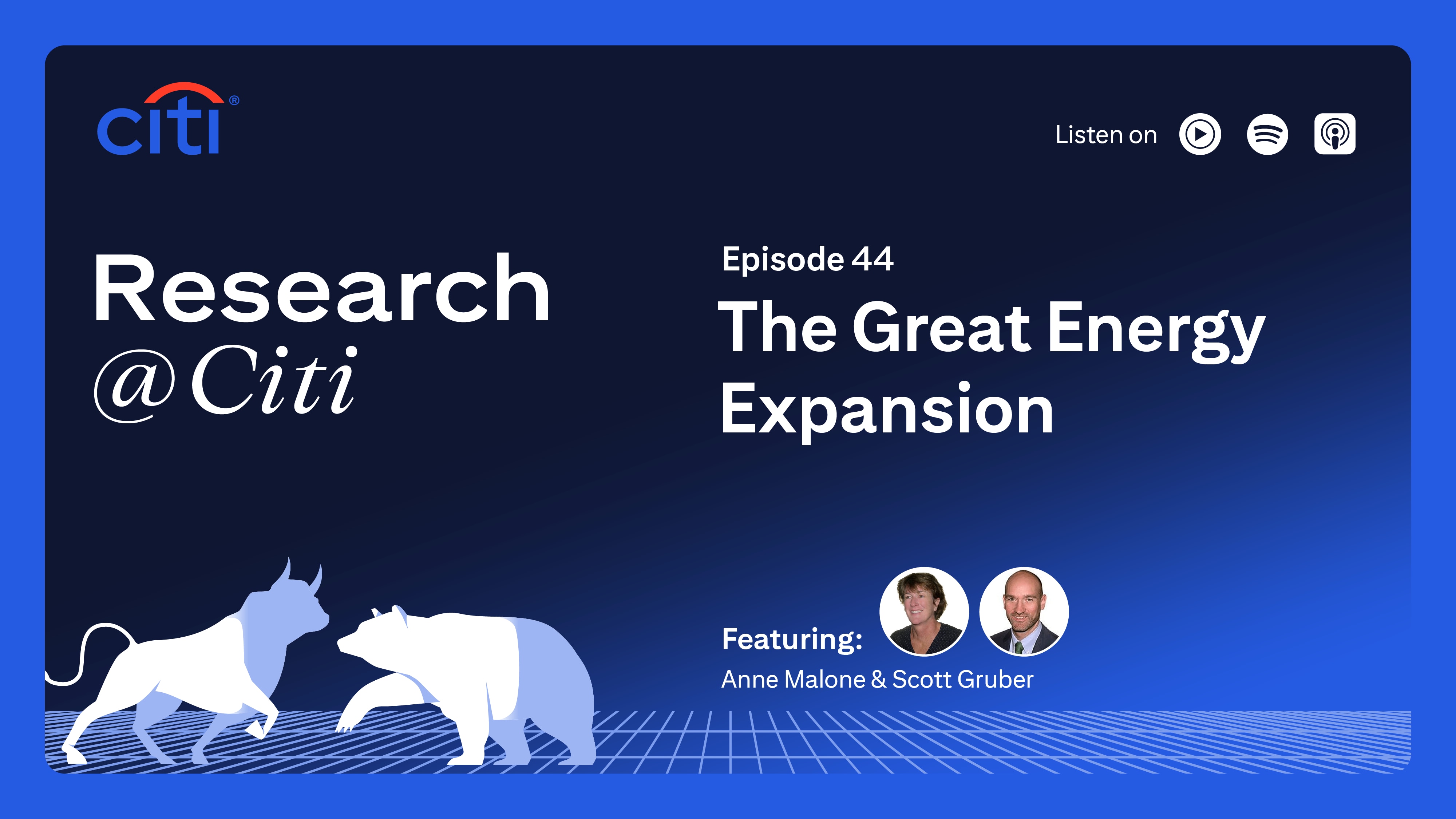 citi®

Listen on

Research @Citi

Episode 44

The Great Energy Expansion

Featuring:

Anne Malone & Scott Gruber